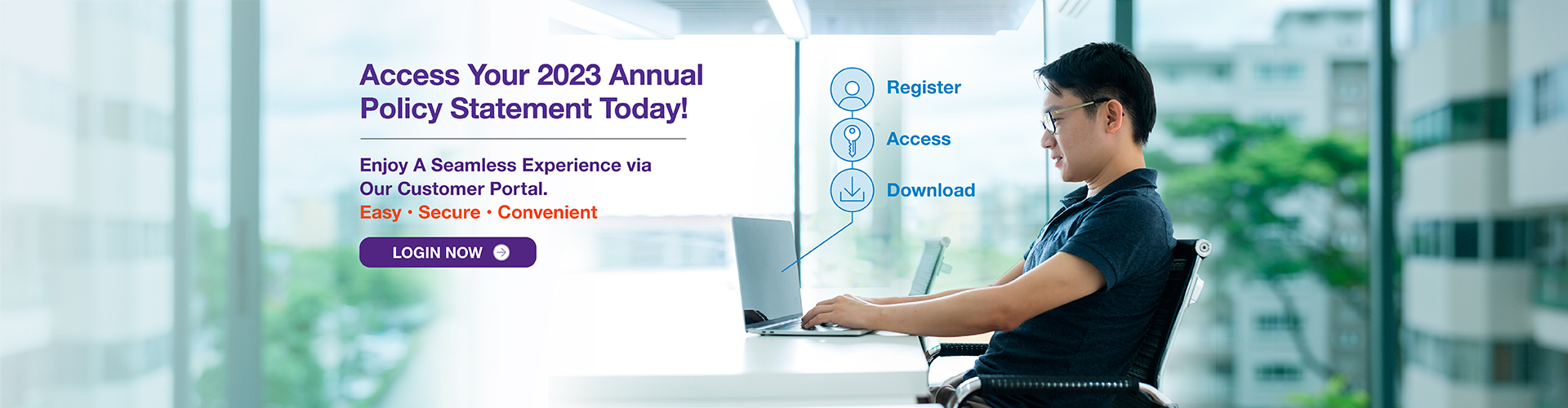 Access Your 2023 Annual Policy Statement Today!

Enjoy A Seamless Experience via Our Customer Portal.
Easy · Secure · Convenient

LOGIN NOW

Register

Access

Download